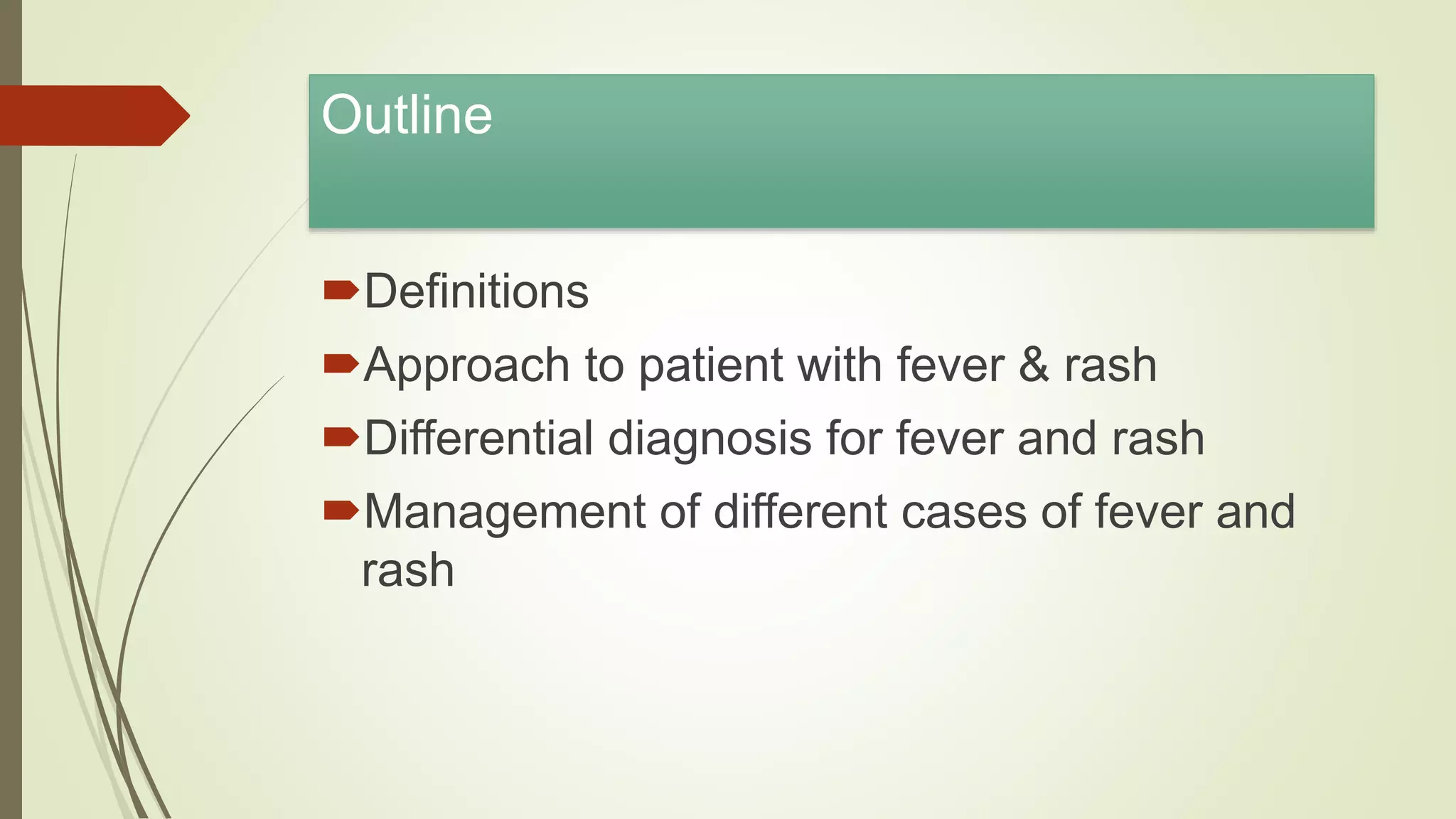 Outline

Definitions

Approach to patient with fever & rash

Differential diagnosis for fever and rash

Management of different cases of fever and rash